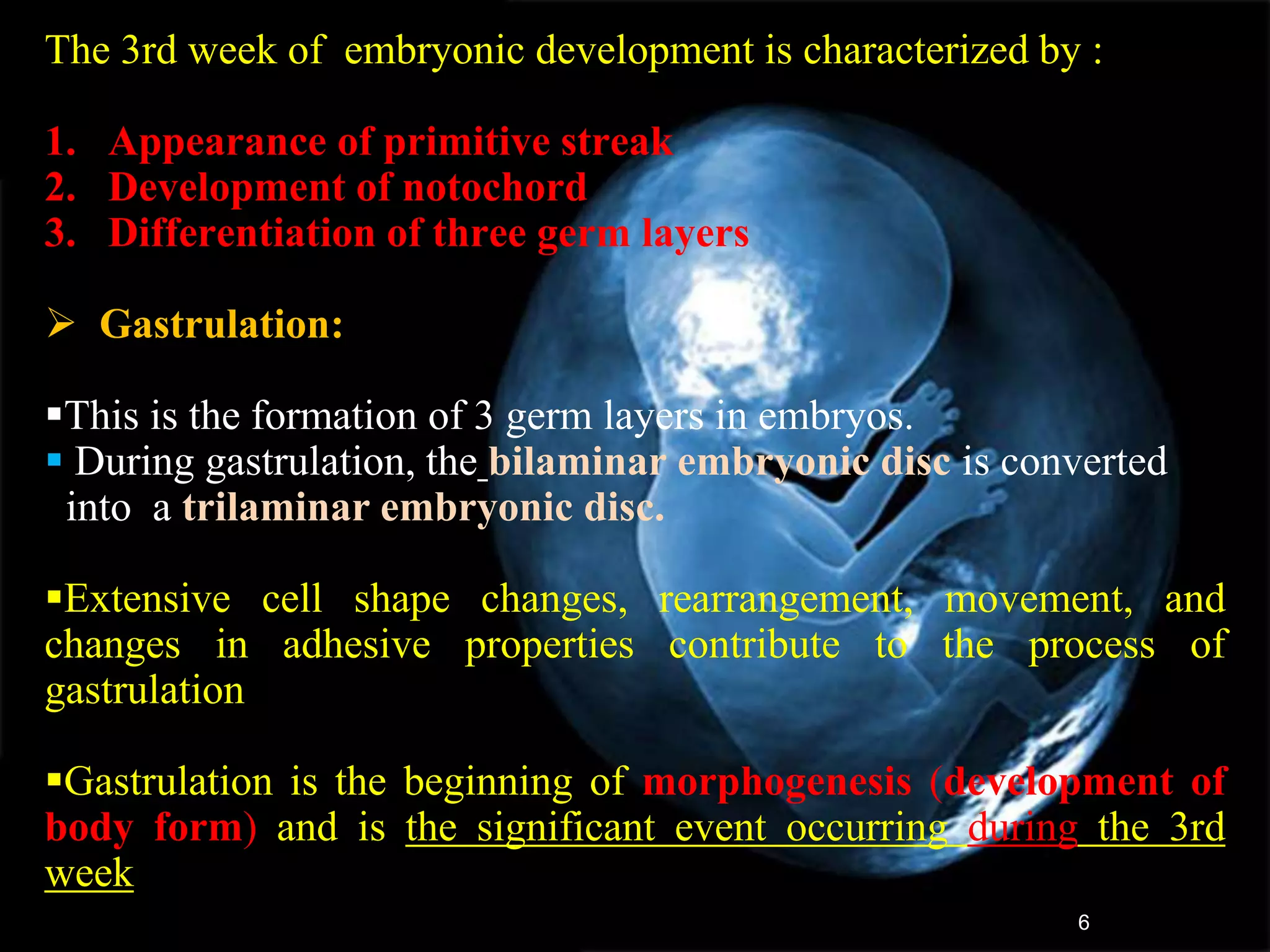 The 3rd week of embryonic development is characterized by :

1. Appearance of primitive streak
2. Development of notochord
3. Differentiation of three germ layers

➢ Gastrulation:

▪This is the formation of 3 germ layers in embryos.
▪ During gastrulation, the bilaminar embryonic disc is converted into a trilaminar embryonic disc.

▪Extensive cell shape changes, rearrangement, movement, and changes in adhesive properties contribute to the process of gastrulation

▪Gastrulation is the beginning of morphogenesis (development of body form) and is the significant event occurring during the 3rd week

6